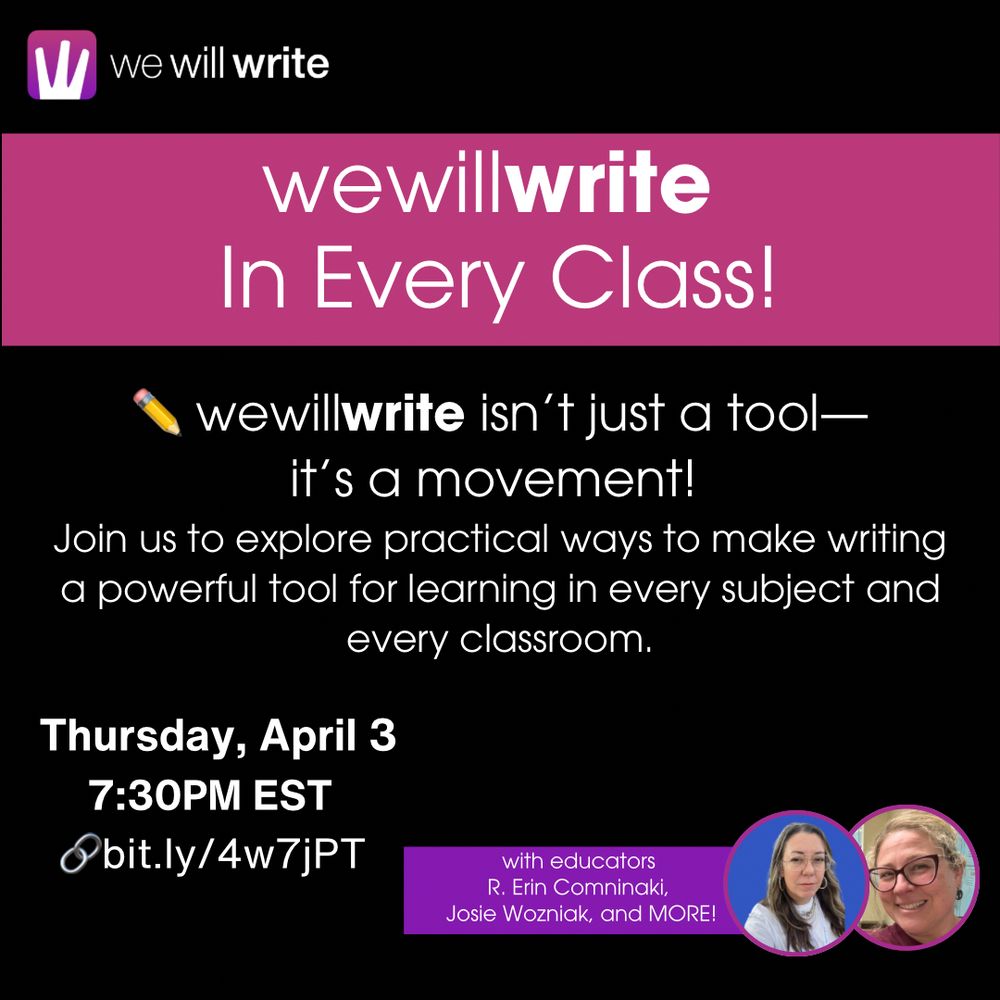 we will write

wewillwrite
In Every Class!

✏️ wewillwrite isn't just a tool—
it's a movement!
Join us to explore practical ways to make writing a powerful tool for learning in every subject and every classroom.

Thursday, April 3
7:30PM EST
🔗bit.ly/4w7jPT

with educators
R. Erin Comninaki,
Josie Wozniak, and MORE!